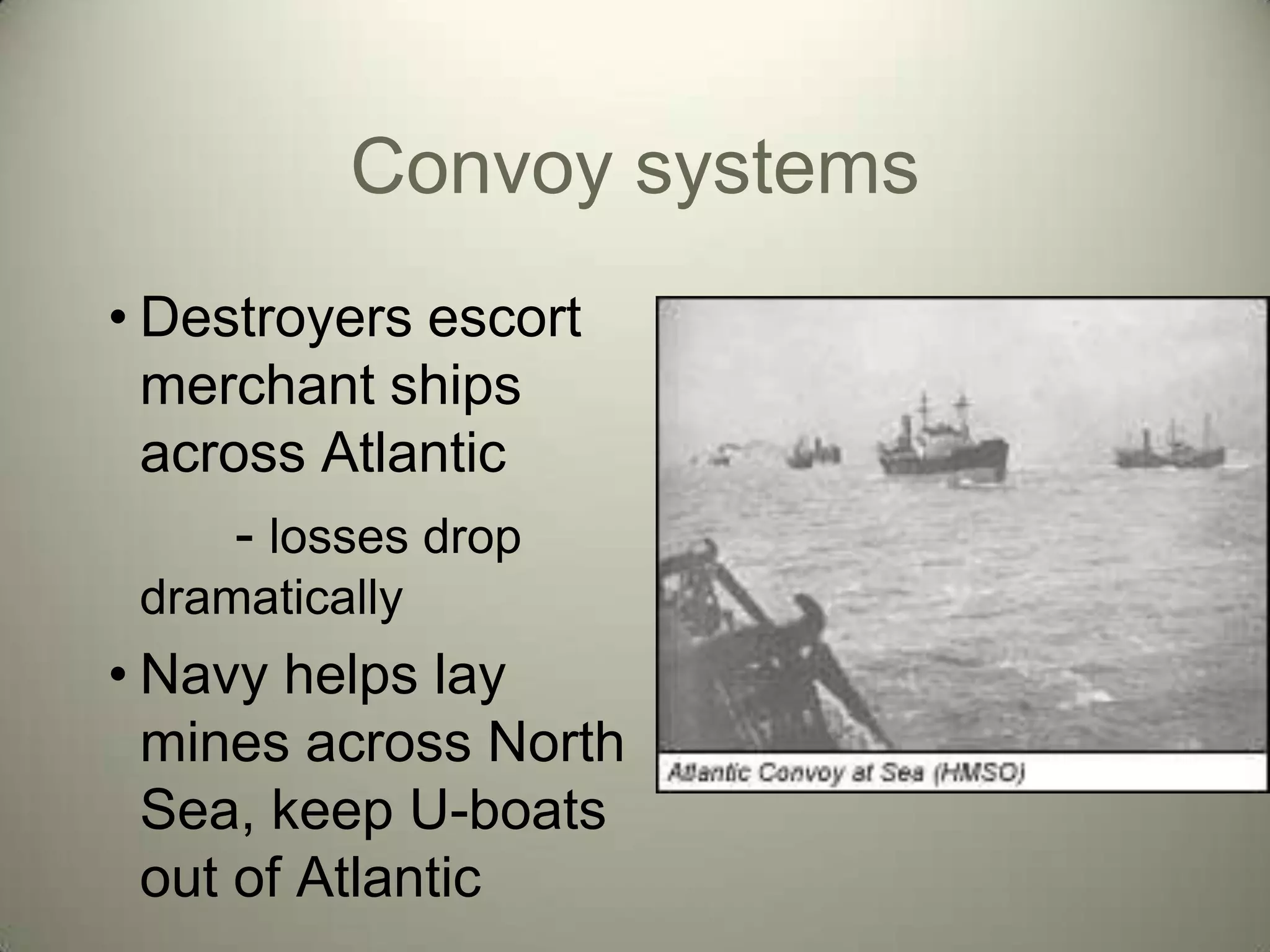 Convoy systems

• Destroyers escort merchant ships across Atlantic

- losses drop dramatically

• Navy helps lay mines across North Sea, keep U-boats out of Atlantic

Atlantic Convoy at Sea (HMSO)